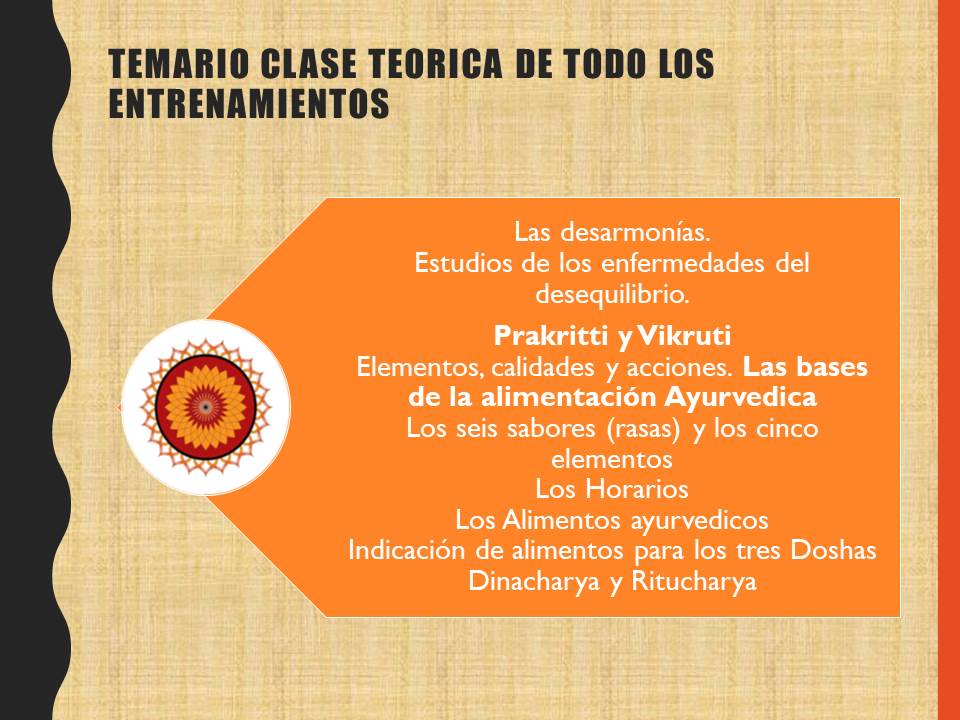 TEMARIO CLASE TEORICA DE TODO LOS ENTRENAMIENTOS

Las desarmonías.
Estudios de los enfermedades del desequilibrio.

Prakritti y Vikruti
Elementos, calidades y acciones. Las bases de la alimentación Ayurvedica
Los seis sabores (rasas) y los cinco elementos
Los Horarios
Los Alimentos ayurvedicos
Indicación de alimentos para los tres Doshas
Dinacharya y Ritucharya